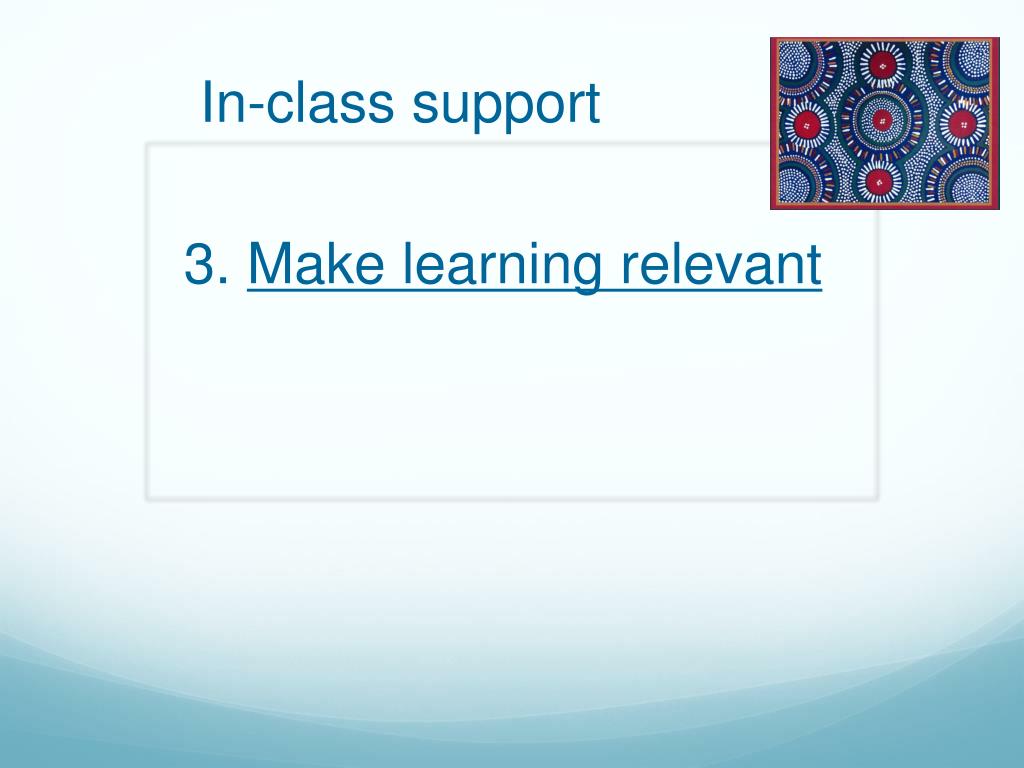 In-class support

3. Make learning relevant